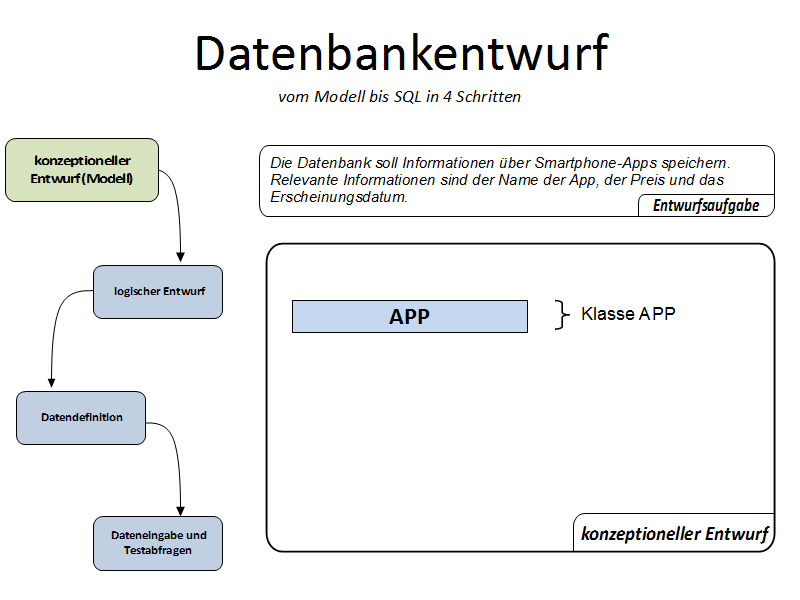 Datenbankentwurf

vom Modell bis SQL in 4 Schritten

konzeptioneller Entwurf (Modell)

logischer Entwurf

Datendefinition

Dateneingabe und Testabfragen

Die Datenbank soll Informationen über Smartphone-Apps speichern. Relevante Informationen sind der Name der App, der Preis und das Erscheinungsdatum.

Entwurfsaufgabe

APP

Klasse APP

konzeptioneller Entwurf